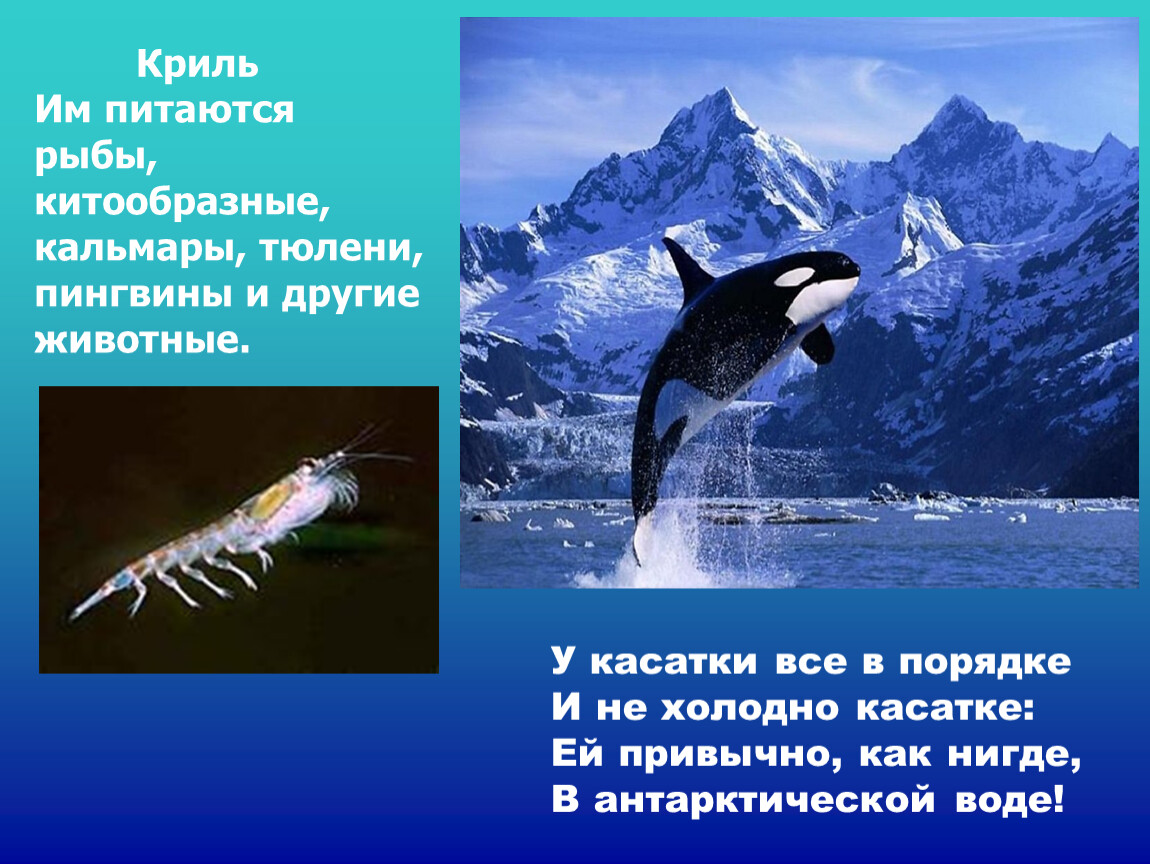 Криль
Им питаются рыбы, китообразные, кальмары, тюлени, пингвины и другие животные.

У касатки все в порядке
И не холодно касатке:
Ей привычно, как нигде,
В антарктической воде!